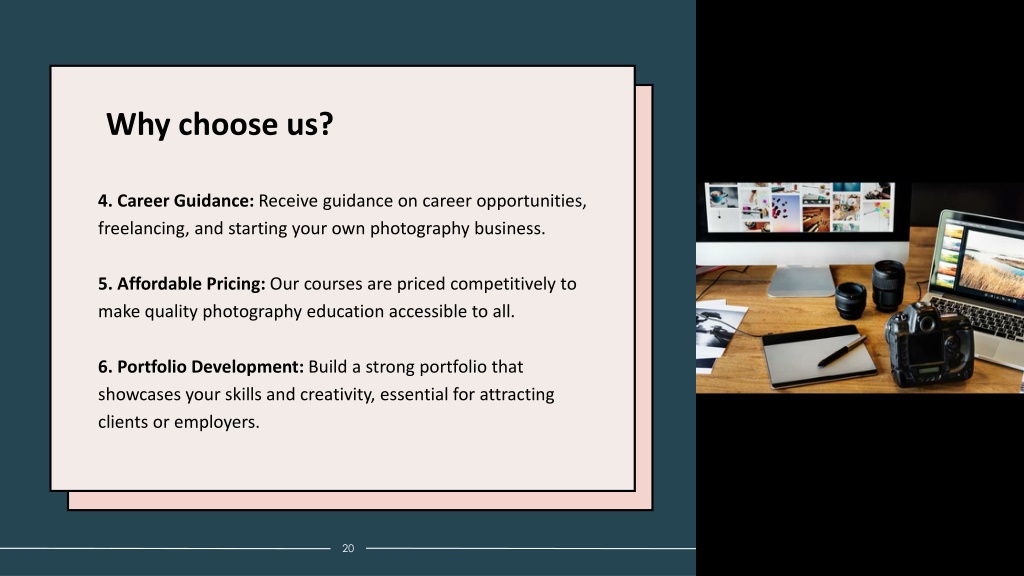 Why choose us?

4. Career Guidance: Receive guidance on career opportunities, freelancing, and starting your own photography business.

5. Affordable Pricing: Our courses are priced competitively to make quality photography education accessible to all.

6. Portfolio Development: Build a strong portfolio that showcases your skills and creativity, essential for attracting clients or employers.

20